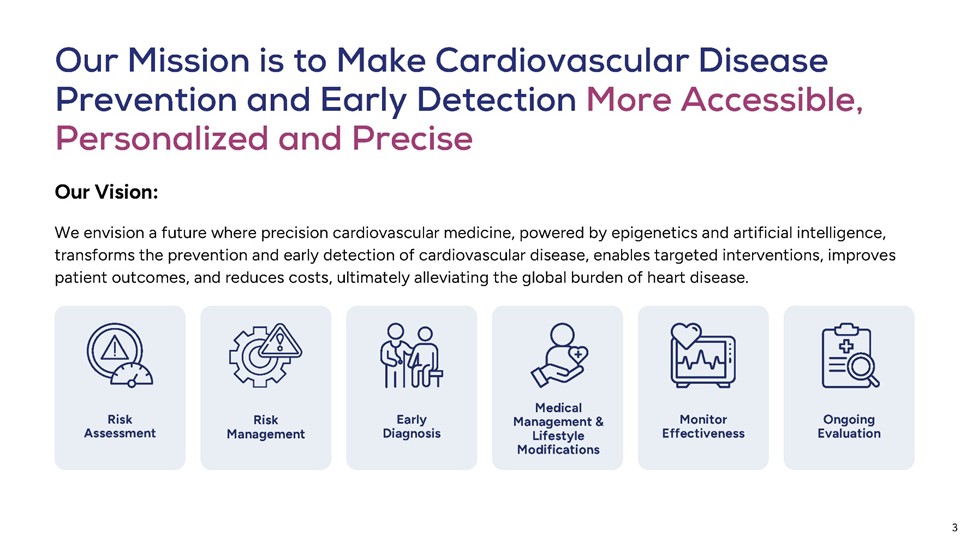 Our Mission is to Make Cardiovascular Disease Prevention and Early Detection More Accessible, Personalized and Precise

Our Vision:

We envision a future where precision cardiovascular medicine, powered by epigenetics and artificial intelligence, transforms the prevention and early detection of cardiovascular disease, enables targeted interventions, improves patient outcomes, and reduces costs, ultimately alleviating the global burden of heart disease.

Risk Assessment

Risk Management

Early Diagnosis

Medical Management & Lifestyle Modifications

Monitor Effectiveness

Ongoing Evaluation

3